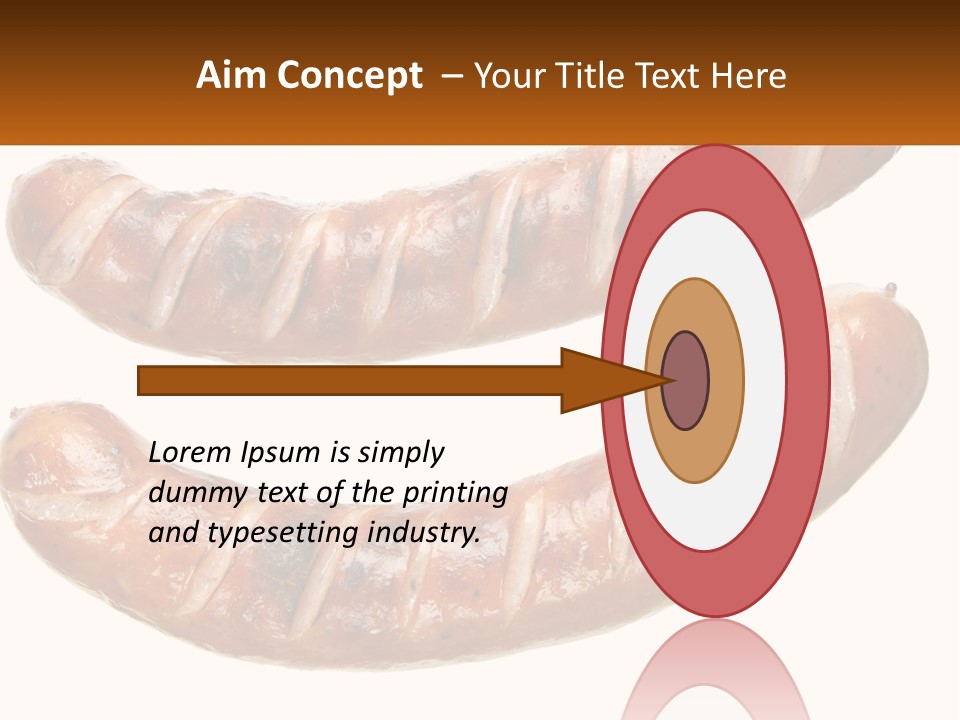 Aim Concept – Your Title Text Here

Lorem Ipsum is simply dummy text of the printing and typesetting industry.